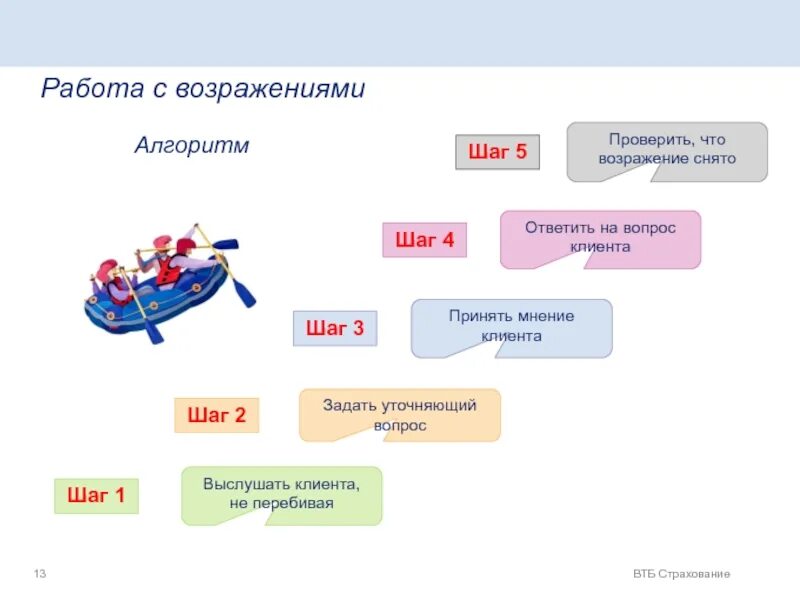 Работа с возражениями

Алгоритм

Шаг 5

Проверить, что возражение снято

Шаг 4

Ответить на вопрос клиента

Шаг 3

Принять мнение клиента

Шаг 2

Задать уточняющий вопрос

Шаг 1

Выслушать клиента, не перебивая

13

ВТБ Страхование